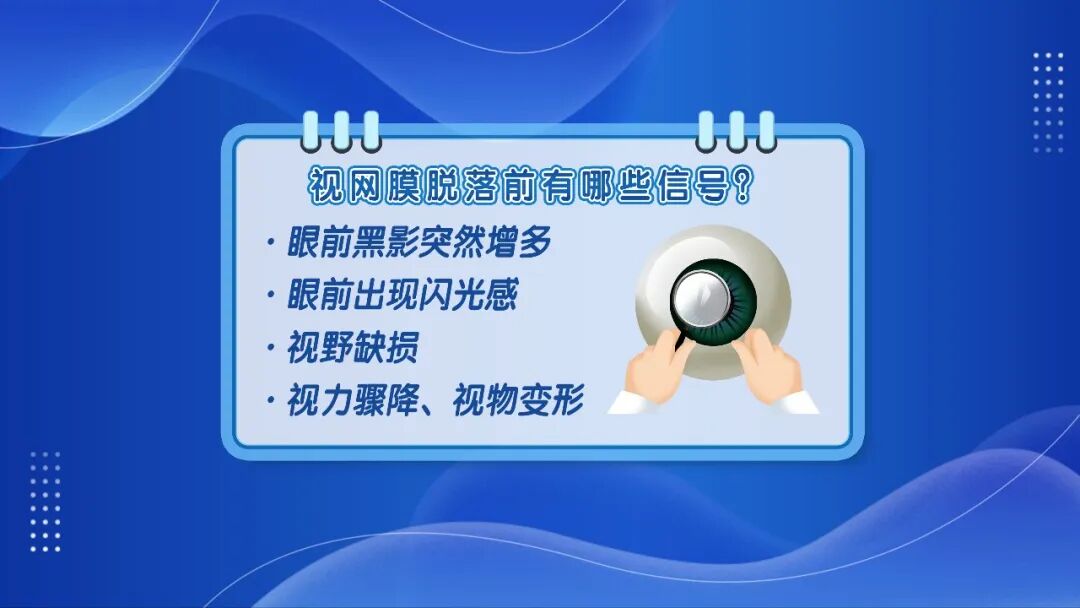 视网膜脱落前有哪些信号？

· 眼前黑影突然增多
· 眼前出现闪光感
· 视野缺损
· 视力骤降、视物变形